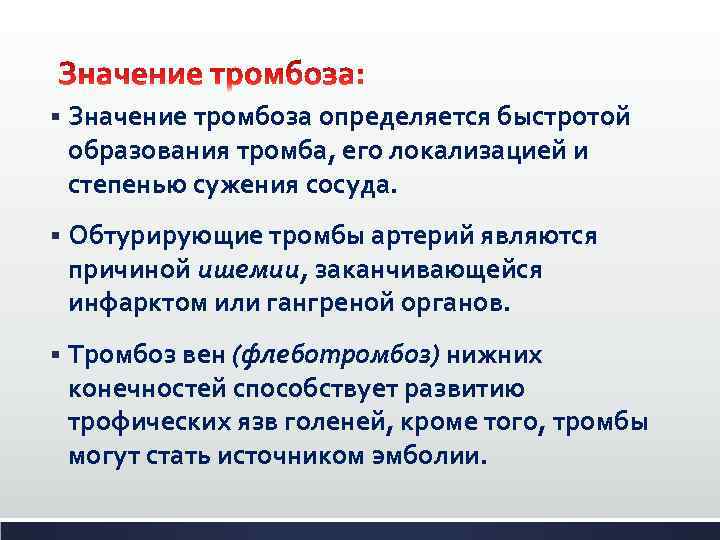 Значение тромбоза:

▪ Значение тромбоза определяется быстротой образования тромба, его локализацией и степенью сужения сосуда.

▪ Обтурирующие тромбы артерий являются причиной ишемии, заканчивающейся инфарктом или гангреной органов.

▪ Тромбоз вен (флеботромбоз) нижних конечностей способствует развитию трофических язв голеней, кроме того, тромбы могут стать источником эмболии.